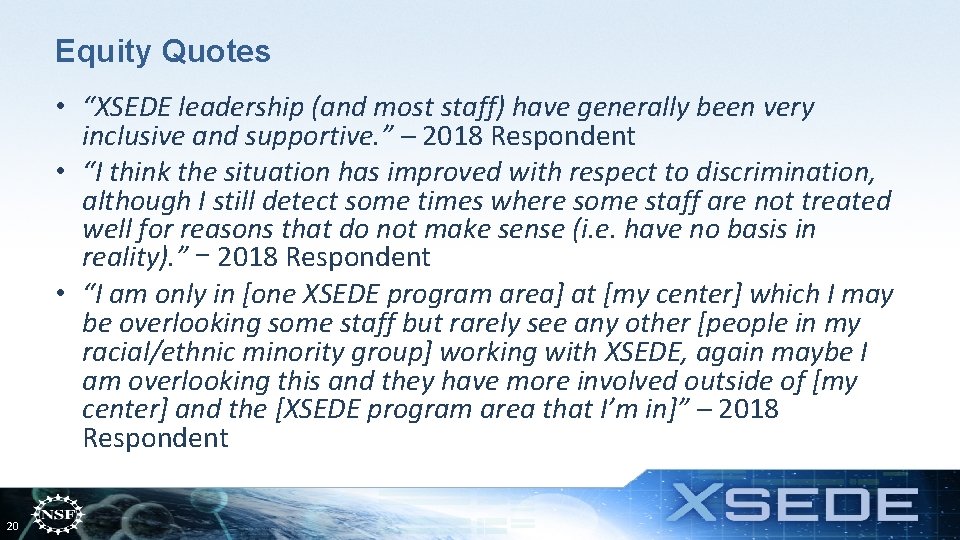 Equity Quotes

• “XSEDE leadership (and most staff) have generally been very inclusive and supportive.” – 2018 Respondent

• “I think the situation has improved with respect to discrimination, although I still detect some times where some staff are not treated well for reasons that do not make sense (i.e. have no basis in reality).” − 2018 Respondent

• “I am only in [one XSEDE program area] at [my center] which I may be overlooking some staff but rarely see any other [people in my racial/ethnic minority group] working with XSEDE, again maybe I am overlooking this and they have more involved outside of [my center] and the [XSEDE program area that I’m in]” – 2018 Respondent

20

NSF

XSEDE